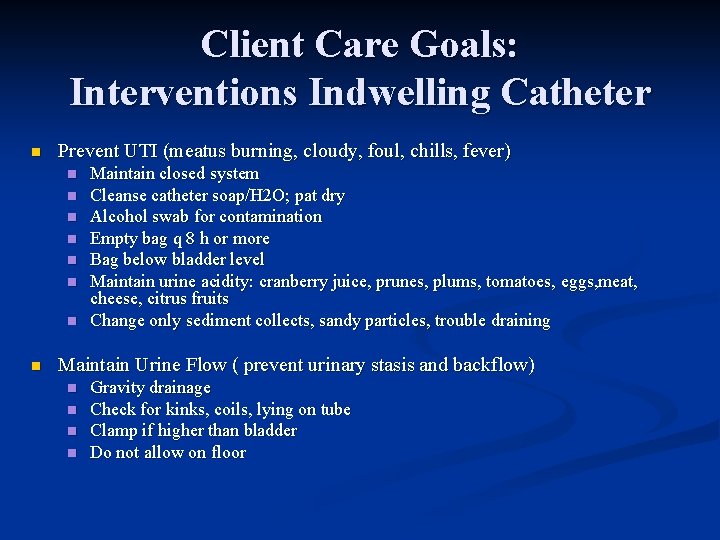 Client Care Goals:
Interventions Indwelling Catheter

- Prevent UTI (meatus burning, cloudy, foul, chills, fever)
  - Maintain closed system
  - Cleanse catheter soap/H2O; pat dry
  - Alcohol swab for contamination
  - Empty bag q 8 h or more
  - Bag below bladder level
  - Maintain urine acidity: cranberry juice, prunes, plums, tomatoes, eggs,meat, cheese, citrus fruits
  - Change only sediment collects, sandy particles, trouble draining

- Maintain Urine Flow ( prevent urinary stasis and backflow)
  - Gravity drainage
  - Check for kinks, coils, lying on tube
  - Clamp if higher than bladder
  - Do not allow on floor